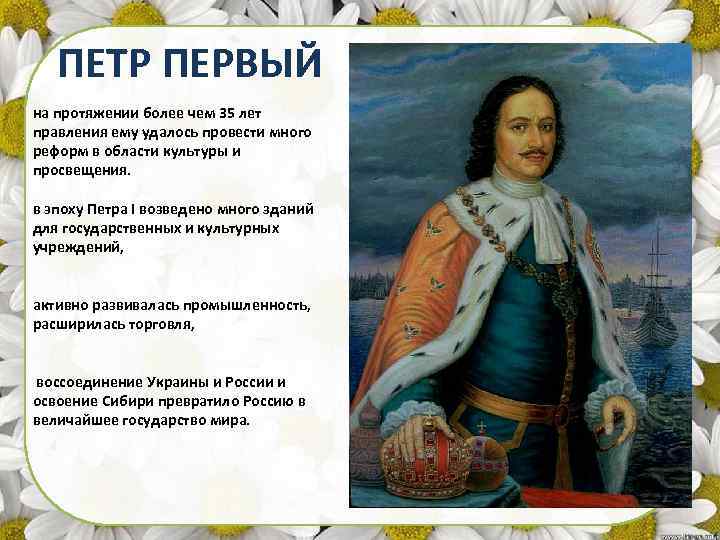 ПЕТР ПЕРВЫЙ

на протяжении более чем 35 лет правления ему удалось провести много реформ в области культуры и просвещения.

в эпоху Петра I возведено много зданий для государственных и культурных учреждений,

активно развивалась промышленность, расширилась торговля,

воссоединение Украины и России и освоение Сибири превратило Россию в величайшее государство мира.